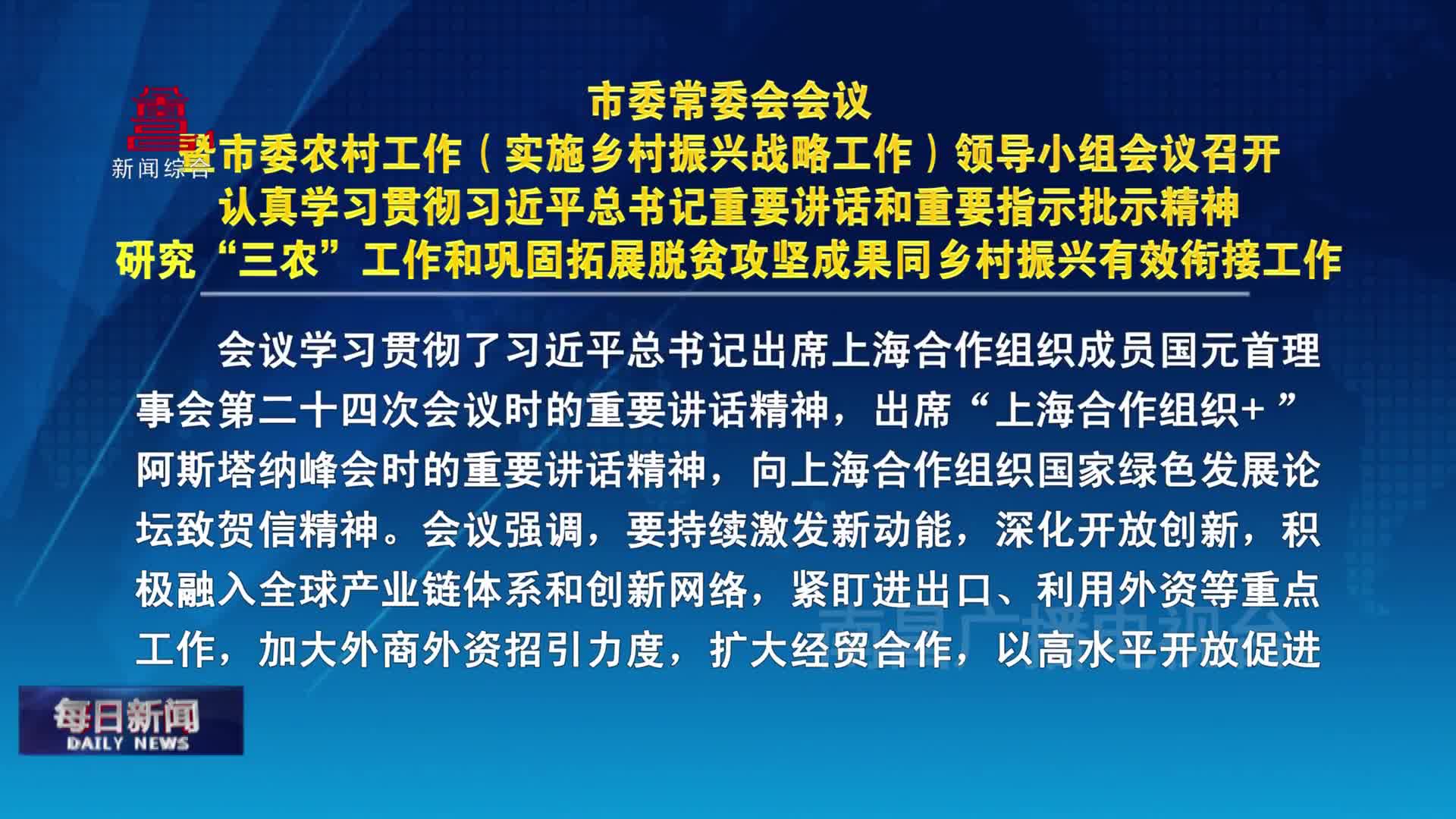 新闻综合

市委常委会会议
暨市委农村工作（实施乡村振兴战略工作）领导小组会议召开
认真学习贯彻习近平总书记重要讲话和重要指示批示精神
研究“三农”工作和巩固拓展脱贫攻坚成果同乡村振兴有效衔接工作

会议学习贯彻了习近平总书记出席上海合作组织成员国元首理事会第二十四次会议时的重要讲话精神，出席“上海合作组织+”阿斯塔纳峰会时的重要讲话精神，向上海合作组织国家绿色发展论坛致贺信精神。会议强调，要持续激发新动能，深化开放创新，积极融入全球产业链体系和创新网络，紧盯进出口、利用外资等重点工作，加大外商外资招引力度，扩大经贸合作，以高水平开放促进

每日新闻
DAILY NEWS